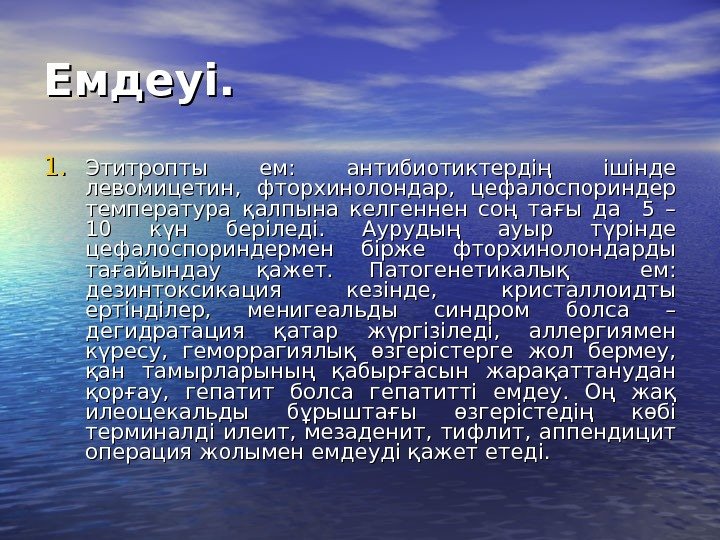 Емдеуі.

1. Этитропты ем: антибиотиктердің ішінде левомицетин, фторхинолондар, цефалоспориндер температура қалпына келгеннен соң тағы да 5 – 10 күн беріледі. Аурудың ауыр түрінде цефалоспориндермен бірже фторхинолондарды тағайындау қажет. Патогенетикалық ем: дезинтоксикация кезінде, кристаллоидты ертінділер, менигеальды синдром болса – дегидратация қатар жүргізіледі, аллергиямен күресу, геморрагиялық өзгерістерге жол бермеу, қан тамырларының қабырғасын жарақаттанудан қорғау, гепатит болса гепатитті емдеу. Оң жақ илеоцекальды бұрыштағы өзгерістедің көбі терминалді илеит, мезаденит, тифлит, аппендицит операция жолымен емдеуді қажет етеді.